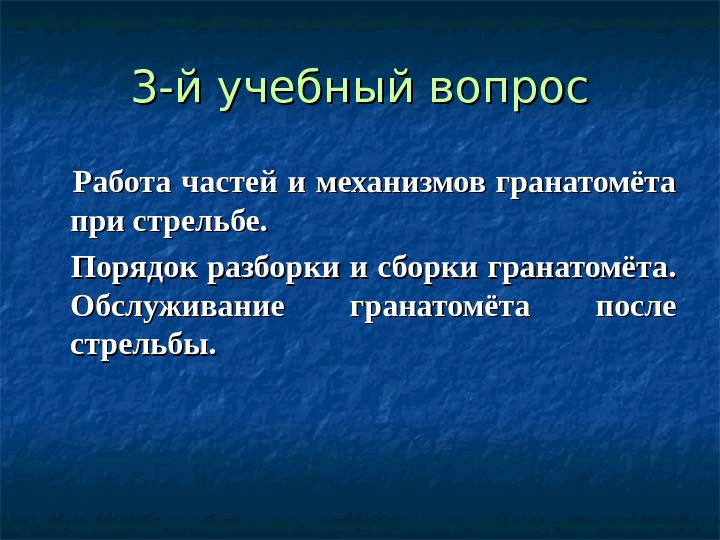 3-й учебный вопрос

Работа частей и механизмов гранатомёта при стрельбе.

Порядок разборки и сборки гранатомёта. Обслуживание гранатомёта после стрельбы.